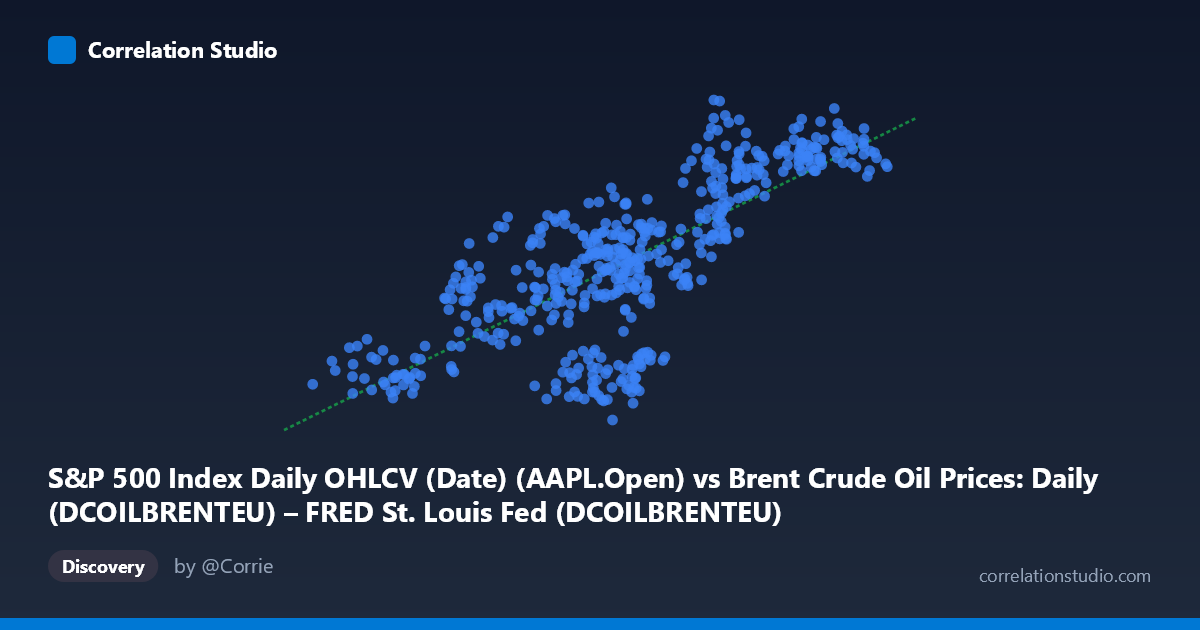 Correlation Studio

S&P 500 Index Daily OHLCV (Date) (AAPL.Open) vs Brent Crude Oil Prices: Daily (DCOILBRENTEU) – FRED St. Louis Fed (DCOILBRENTEU)

Discovery

by @Corrie

correlationstudio.com